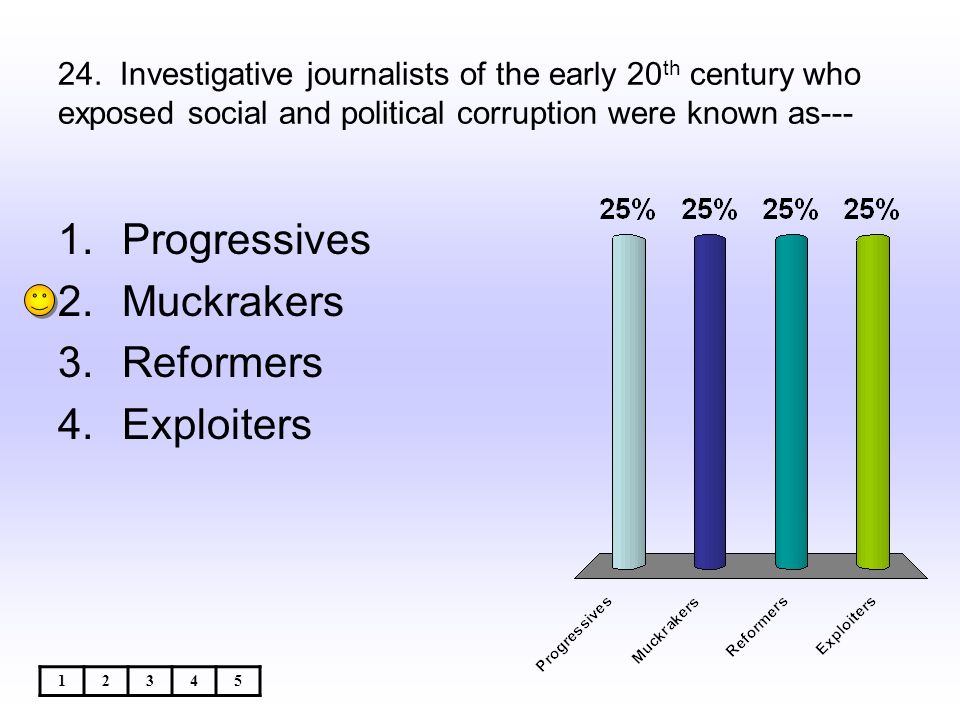 24. Investigative journalists of the early 20$^{th}$ century who exposed social and political corruption were known as---

1. Progressives
2. Muckrakers
3. Reformers
4. Exploiters

25% 25% 25% 25%

Progressives
Muckrakers
Reformers
Exploiters

| 1 | 2 | 3 | 4 | 5 |
|---|---|---|---|---|